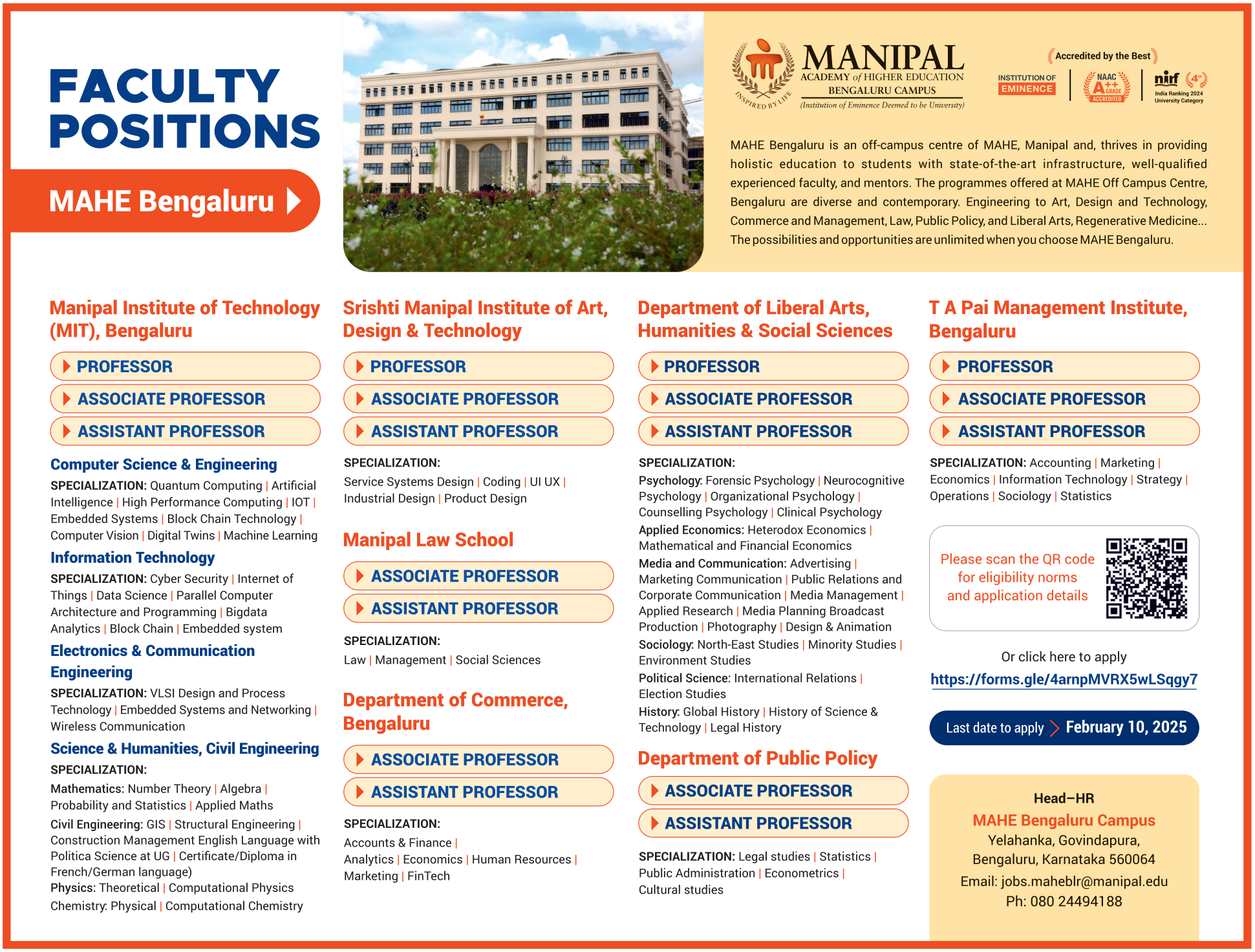 FACULTY POSITIONS

MAHE Bengaluru

INSPIRED BY LIFE

MANIPAL
ACADEMY of HIGHER EDUCATION
BENGALURU CAMPUS
(Institution of Eminence Deemed to be University)

Accredited by the Best

INSTITUTION OF EMINENCE

NAAC A++ GRADE ACCREDITED

nirf 4th India Ranking 2024 University Category

MAHE Bengaluru is an off-campus centre of MAHE, Manipal and, thrives in providing holistic education to students with state-of-the-art infrastructure, well-qualified experienced faculty, and mentors. The programmes offered at MAHE Off Campus Centre, Bengaluru are diverse and contemporary. Engineering to Art, Design and Technology, Commerce and Management, Law, Public Policy, and Liberal Arts, Regenerative Medicine... The possibilities and opportunities are unlimited when you choose MAHE Bengaluru.

Manipal Institute of Technology (MIT), Bengaluru

PROFESSOR
ASSOCIATE PROFESSOR
ASSISTANT PROFESSOR

Computer Science & Engineering
SPECIALIZATION: Quantum Computing | Artificial Intelligence | High Performance Computing | IOT | Embedded Systems | Block Chain Technology | Computer Vision | Digital Twins | Machine Learning

Information Technology
SPECIALIZATION: Cyber Security | Internet of Things | Data Science | Parallel Computer Architecture and Programming | Bigdata Analytics | Block Chain | Embedded system

Electronics & Communication Engineering
SPECIALIZATION: VLSI Design and Process Technology | Embedded Systems and Networking | Wireless Communication

Science & Humanities, Civil Engineering
SPECIALIZATION:
Mathematics: Number Theory | Algebra | Probability and Statistics | Applied Maths
Civil Engineering: GIS | Structural Engineering | Construction Management English Language with Politica Science at UG | Certificate/Diploma in French/German language)
Physics: Theoretical | Computational Physics
Chemistry: Physical | Computational Chemistry

Srishti Manipal Institute of Art, Design & Technology

PROFESSOR
ASSOCIATE PROFESSOR
ASSISTANT PROFESSOR

SPECIALIZATION:
Service Systems Design | Coding | UI UX | Industrial Design | Product Design

Manipal Law School

ASSOCIATE PROFESSOR
ASSISTANT PROFESSOR

SPECIALIZATION:
Law | Management | Social Sciences

Department of Commerce, Bengaluru

ASSOCIATE PROFESSOR
ASSISTANT PROFESSOR

SPECIALIZATION:
Accounts & Finance | Analytics | Economics | Human Resources | Marketing | FinTech

Department of Liberal Arts, Humanities & Social Sciences

PROFESSOR
ASSOCIATE PROFESSOR
ASSISTANT PROFESSOR

SPECIALIZATION:
Psychology: Forensic Psychology | Neurocognitive Psychology | Organizational Psychology | Counselling Psychology | Clinical Psychology
Applied Economics: Heterodox Economics | Mathematical and Financial Economics
Media and Communication: Advertising | Marketing Communication | Public Relations and Corporate Communication | Media Management | Applied Research | Media Planning Broadcast Production | Photography | Design & Animation
Sociology: North-East Studies | Minority Studies | Environment Studies
Political Science: International Relations | Election Studies
History: Global History | History of Science & Technology | Legal History

Department of Public Policy

ASSOCIATE PROFESSOR
ASSISTANT PROFESSOR

SPECIALIZATION: Legal studies | Statistics | Public Administration | Econometrics | Cultural studies

T A Pai Management Institute, Bengaluru

PROFESSOR
ASSOCIATE PROFESSOR
ASSISTANT PROFESSOR

SPECIALIZATION: Accounting | Marketing | Economics | Information Technology | Strategy | Operations | Sociology | Statistics

Please scan the QR code for eligibility norms and application details

Or click here to apply
https://forms.gle/4arnpMVRX5wLSqgy7

Last date to apply February 10, 2025

Head–HR
MAHE Bengaluru Campus
Yelahanka, Govindapura,
Bengaluru, Karnataka 560064
Email: jobs.maheblr@manipal.edu
Ph: 080 24494188